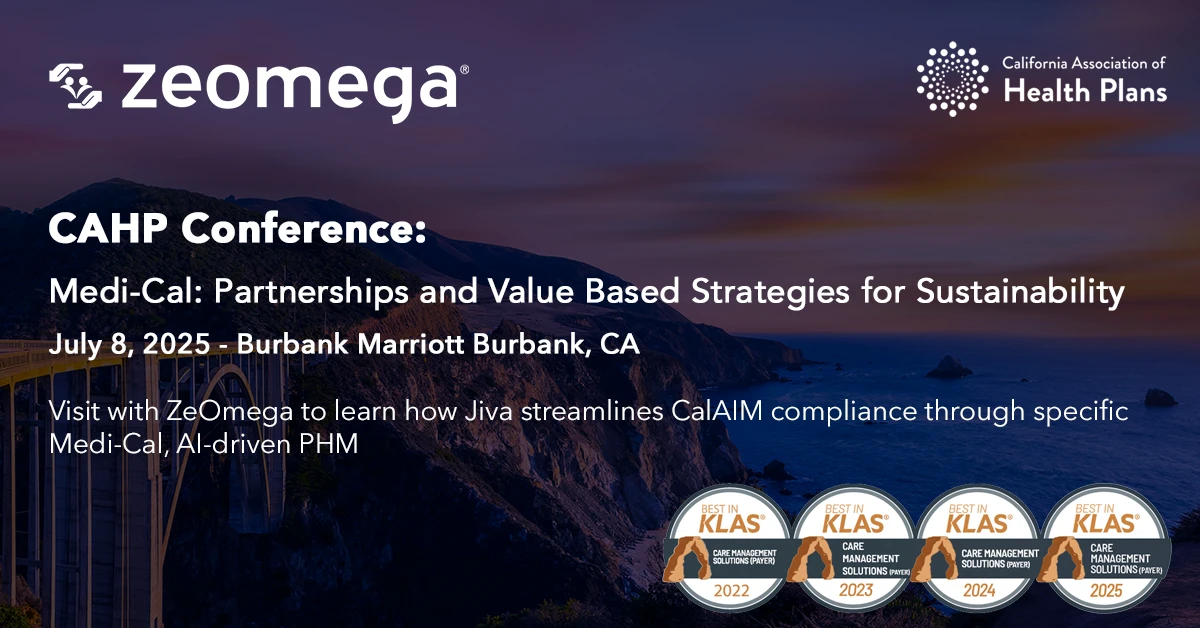 zeomega®

California Association of Health Plans

CAHP Conference:

Medi-Cal: Partnerships and Value Based Strategies for Sustainability

July 8, 2025 - Burbank Marriott Burbank, CA

Visit with ZeOmega to learn how Jiva streamlines CalAIM compliance through specific Medi-Cal, AI-driven PHM

BEST IN KLAS® CARE MANAGEMENT SOLUTIONS (PAYER) 2022

BEST IN KLAS® CARE MANAGEMENT SOLUTIONS (PAYER) 2023

BEST IN KLAS® CARE MANAGEMENT SOLUTIONS (PAYER) 2024

BEST IN KLAS® CARE MANAGEMENT SOLUTIONS (PAYER) 2025